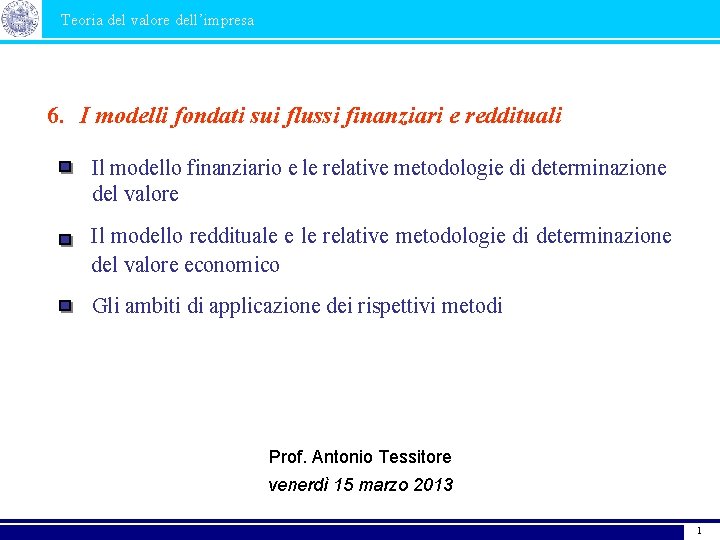 Teoria del valore dell'impresa

6. I modelli fondati sui flussi finanziari e reddituali

Il modello finanziario e le relative metodologie di determinazione del valore

Il modello reddituale e le relative metodologie di determinazione del valore economico

Gli ambiti di applicazione dei rispettivi metodi

Prof. Antonio Tessitore

venerdì 15 marzo 2013

1